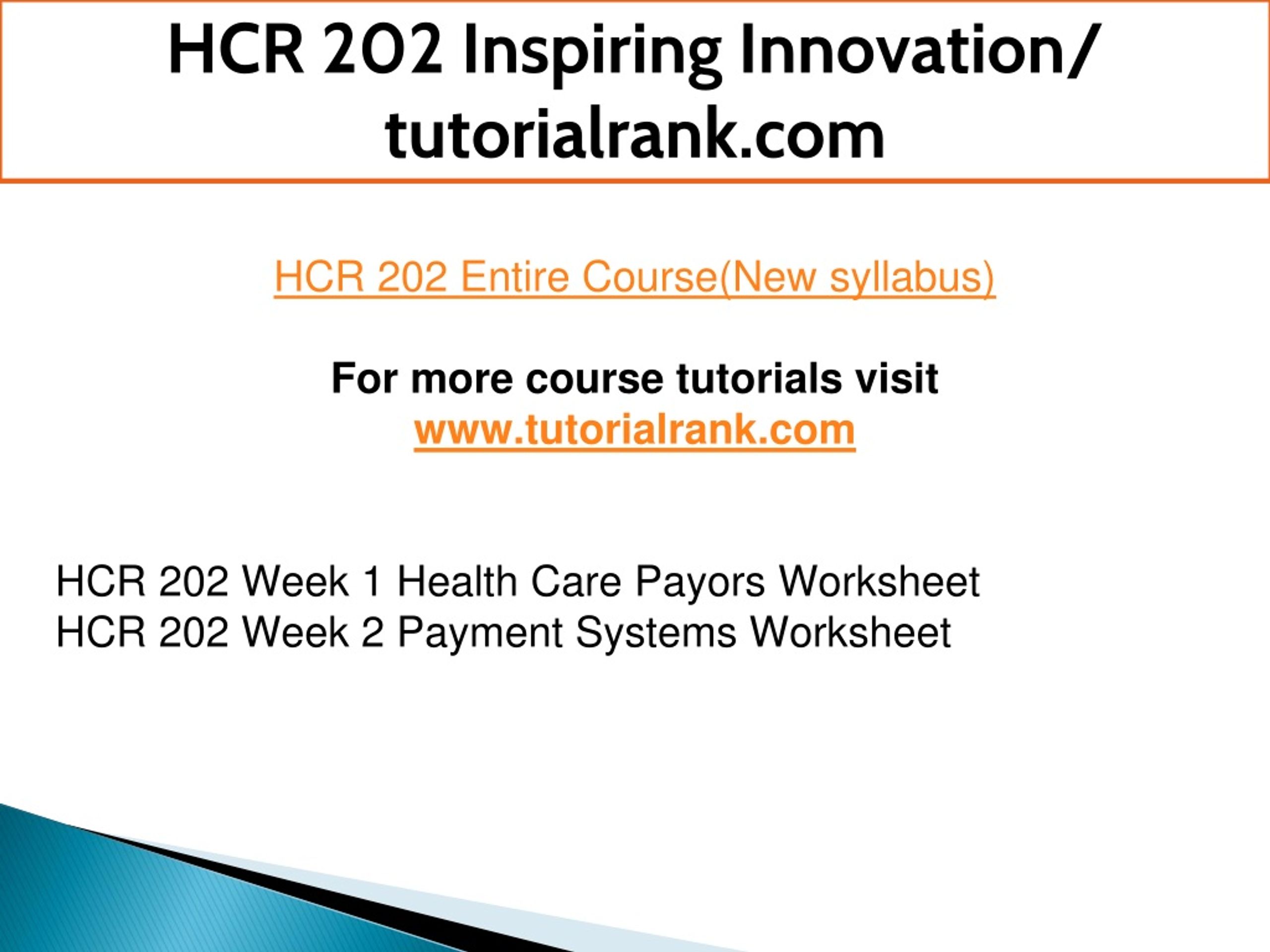 HCR 202 Inspiring Innovation/ tutorialrank.com

HCR 202 Entire Course(New syllabus)

For more course tutorials visit
www.tutorialrank.com

HCR 202 Week 1 Health Care Payors Worksheet
HCR 202 Week 2 Payment Systems Worksheet